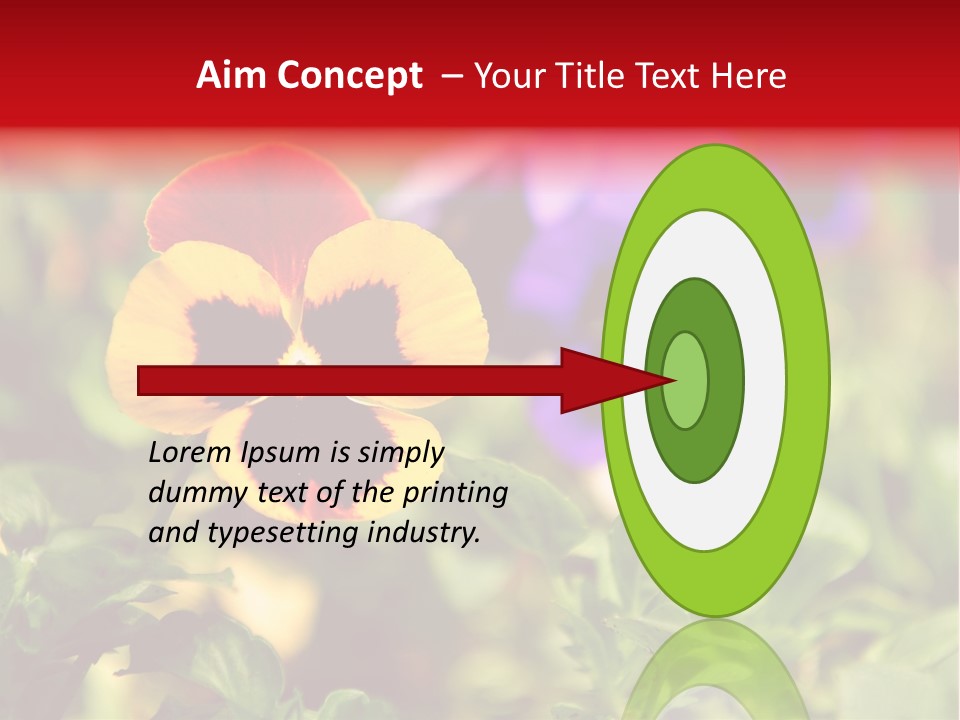 Aim Concept – Your Title Text Here

Lorem Ipsum is simply dummy text of the printing and typesetting industry.